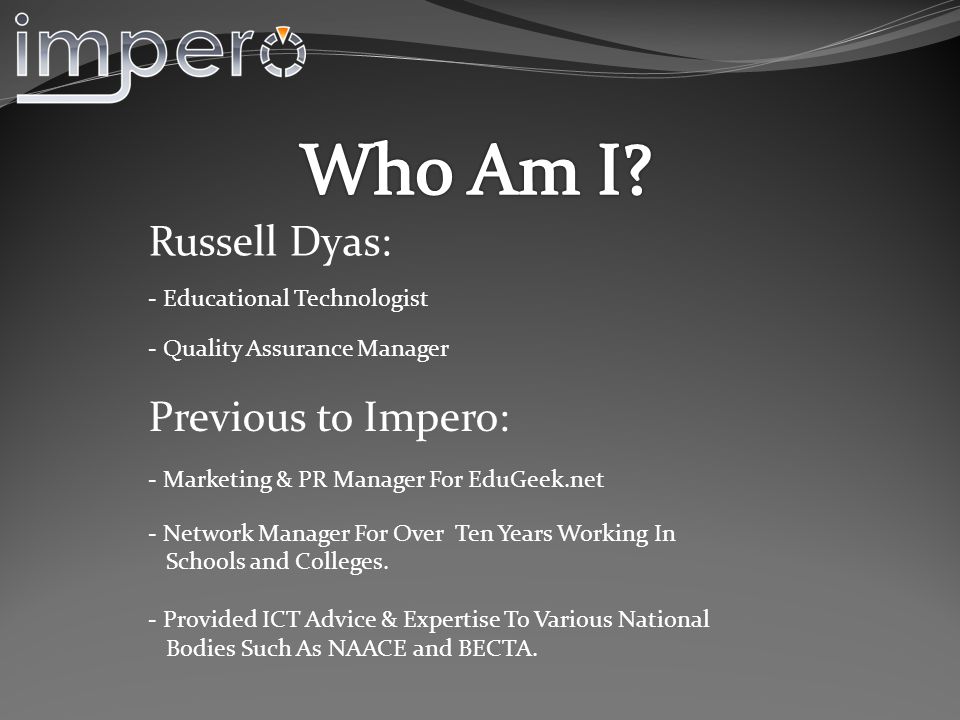 impero

Who Am I?

Russell Dyas:

- Educational Technologist

- Quality Assurance Manager

Previous to Impero:

- Marketing & PR Manager For EduGeek.net

- Network Manager For Over Ten Years Working In Schools and Colleges.

- Provided ICT Advice & Expertise To Various National Bodies Such As NAACE and BECTA.